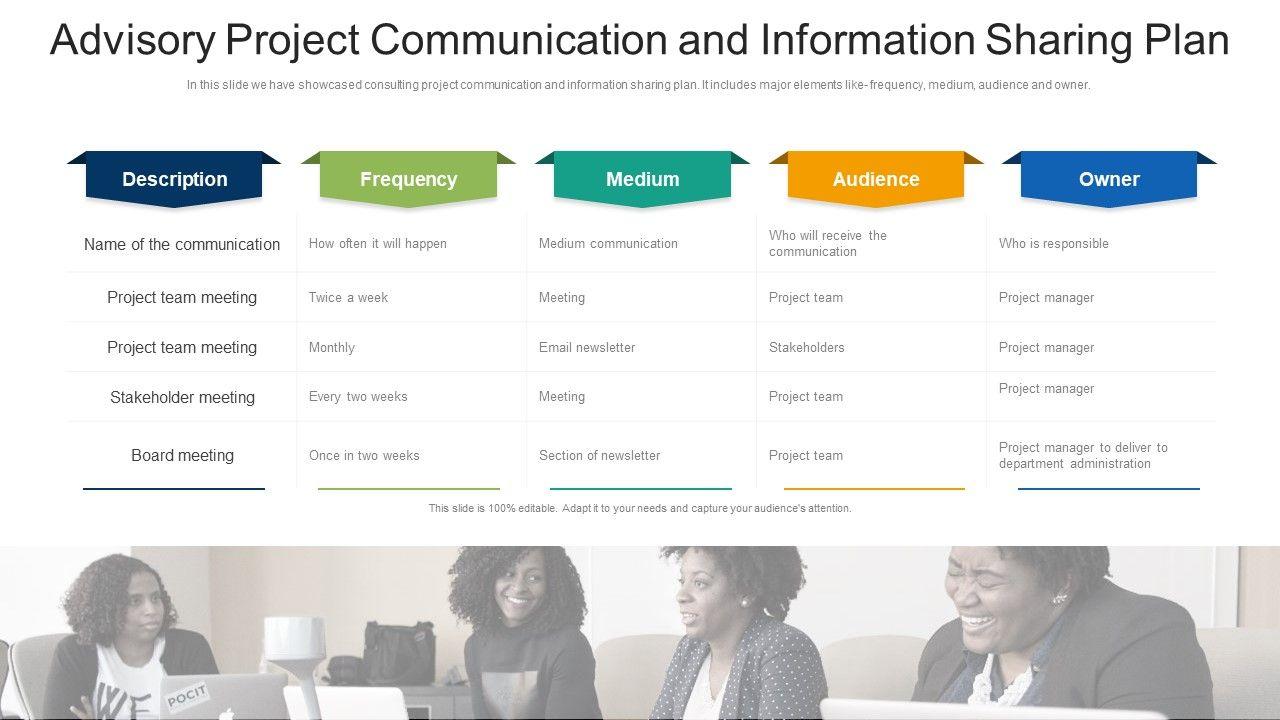 Advisory Project Communication and Information Sharing Plan

In this slide we have showcased consulting project communication and information sharing plan. It includes major elements like- frequency, medium, audience and owner.

| Description | Frequency | Medium | Audience | Owner |
|---|---|---|---|---|
| Name of the communication | How often it will happen | Medium communication | Who will receive the communication | Who is responsible |
| Project team meeting | Twice a week | Meeting | Project team | Project manager |
| Project team meeting | Monthly | Email newsletter | Stakeholders | Project manager |
| Stakeholder meeting | Every two weeks | Meeting | Project team | Project manager |
| Board meeting | Once in two weeks | Section of newsletter | Project team | Project manager to deliver to department administration |

This slide is 100% editable. Adapt it to your needs and capture your audience's attention.

POCIT